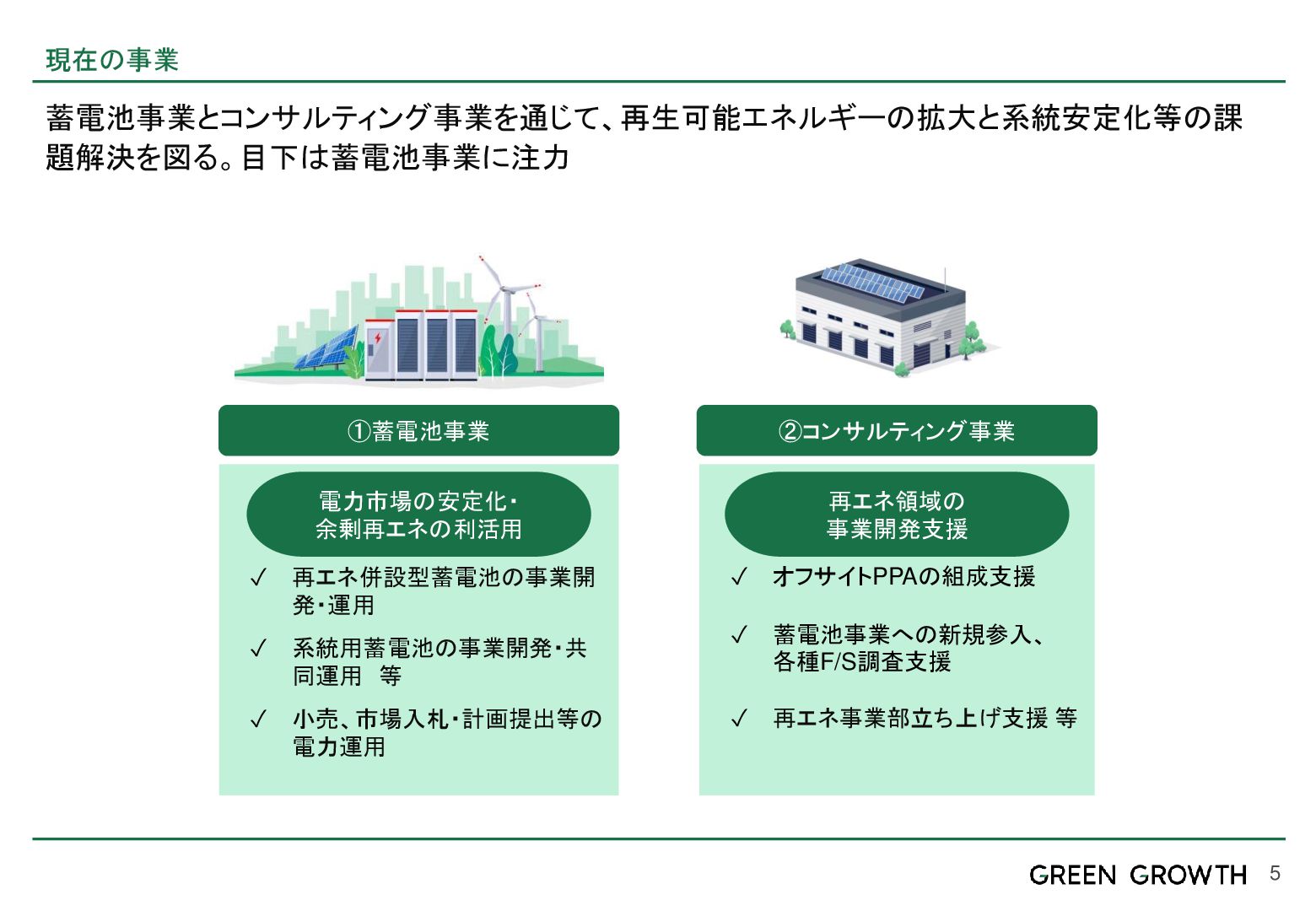 現在の事業

蓄電池事業とコンサルティング事業を通じて、再生可能エネルギーの拡大と系統安定化等の課題解決を図る。目下は蓄電池事業に注力

①蓄電池事業

電力市場の安定化・余剰再エネの利活用

✓ 再エネ併設型蓄電池の事業開発・運用

✓ 系統用蓄電池の事業開発・共同運用　等

✓ 小売、市場入札・計画提出等の電力運用

②コンサルティング事業

再エネ領域の事業開発支援

✓ オフサイトPPAの組成支援

✓ 蓄電池事業への新規参入、各種F/S調査支援

✓ 再エネ事業部立ち上げ支援 等

GREEN GROWTH 5